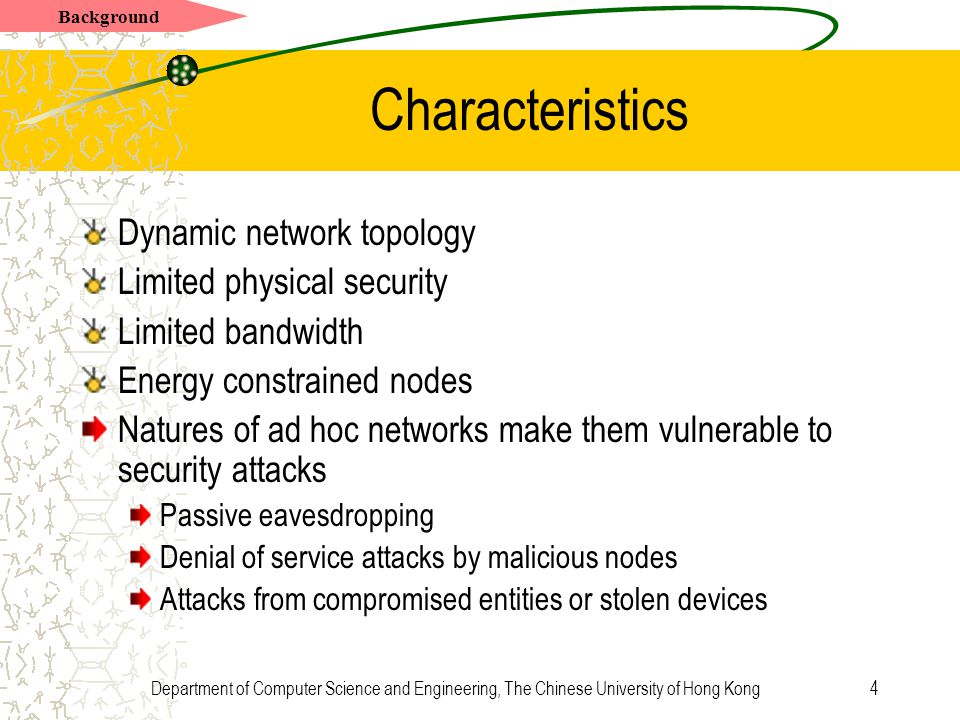 Background

Characteristics

Dynamic network topology
Limited physical security
Limited bandwidth
Energy constrained nodes
Natures of ad hoc networks make them vulnerable to security attacks
Passive eavesdropping
Denial of service attacks by malicious nodes
Attacks from compromised entities or stolen devices

Department of Computer Science and Engineering, The Chinese University of Hong Kong 4